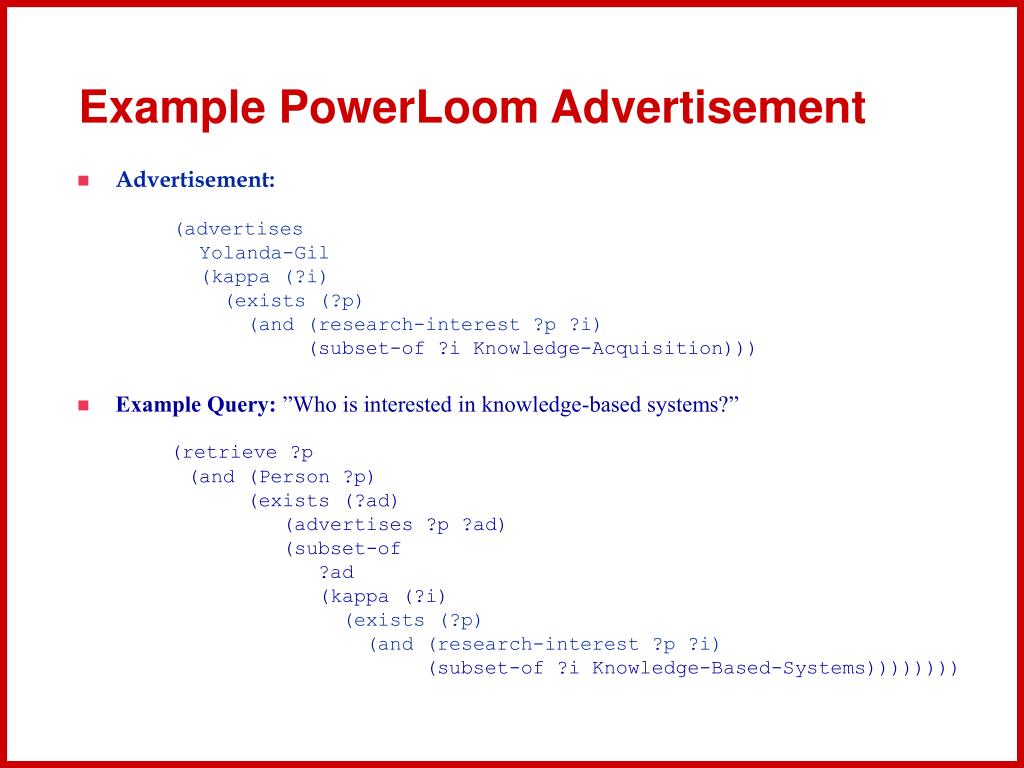 Example PowerLoom Advertisement

Advertisement:

(advertises
  Yolanda-Gil
  (kappa (?i)
    (exists (?p)
      (and (research-interest ?p ?i)
           (subset-of ?i Knowledge-Acquisition)))

Example Query: ”Who is interested in knowledge-based systems?”

(retrieve ?p
  (and (Person ?p)
       (exists (?ad)
          (advertises ?p ?ad)
          (subset-of
             ?ad
             (kappa (?i)
               (exists (?p)
                 (and (research-interest ?p ?i)
                      (subset-of ?i Knowledge-Based-Systems))))))))